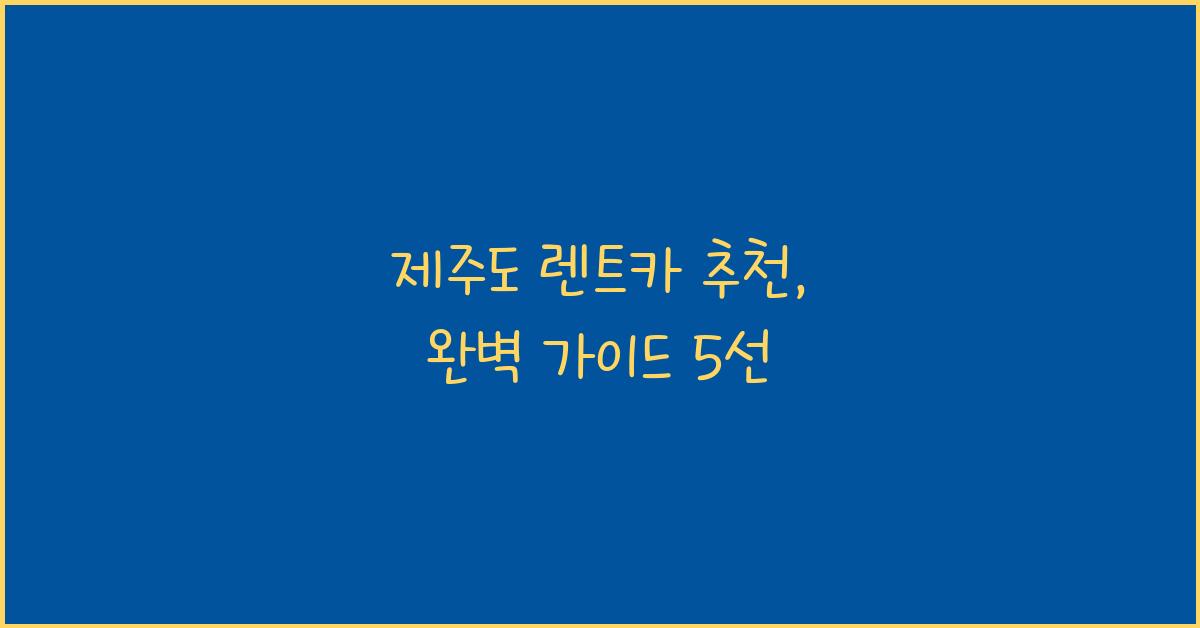 제주도 렌트카 추천,
완벽 가이드 5선